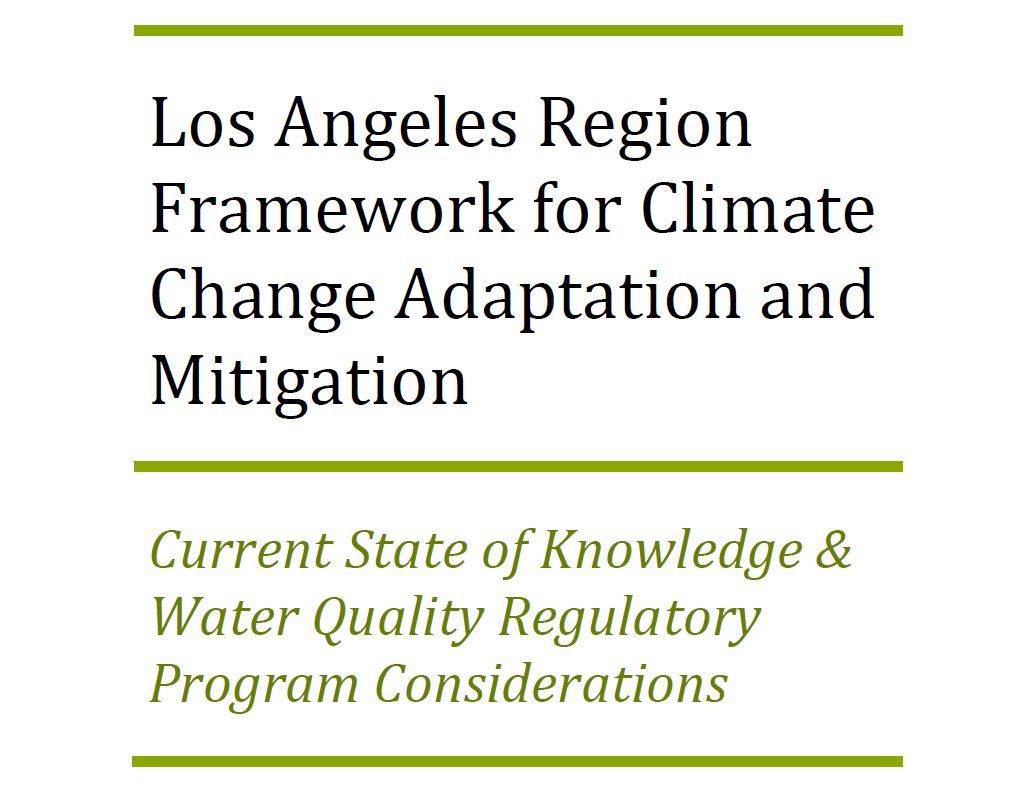 Los Angeles Region Framework for Climate Change Adaptation and Mitigation

Current State of Knowledge & Water Quality Regulatory Program Considerations